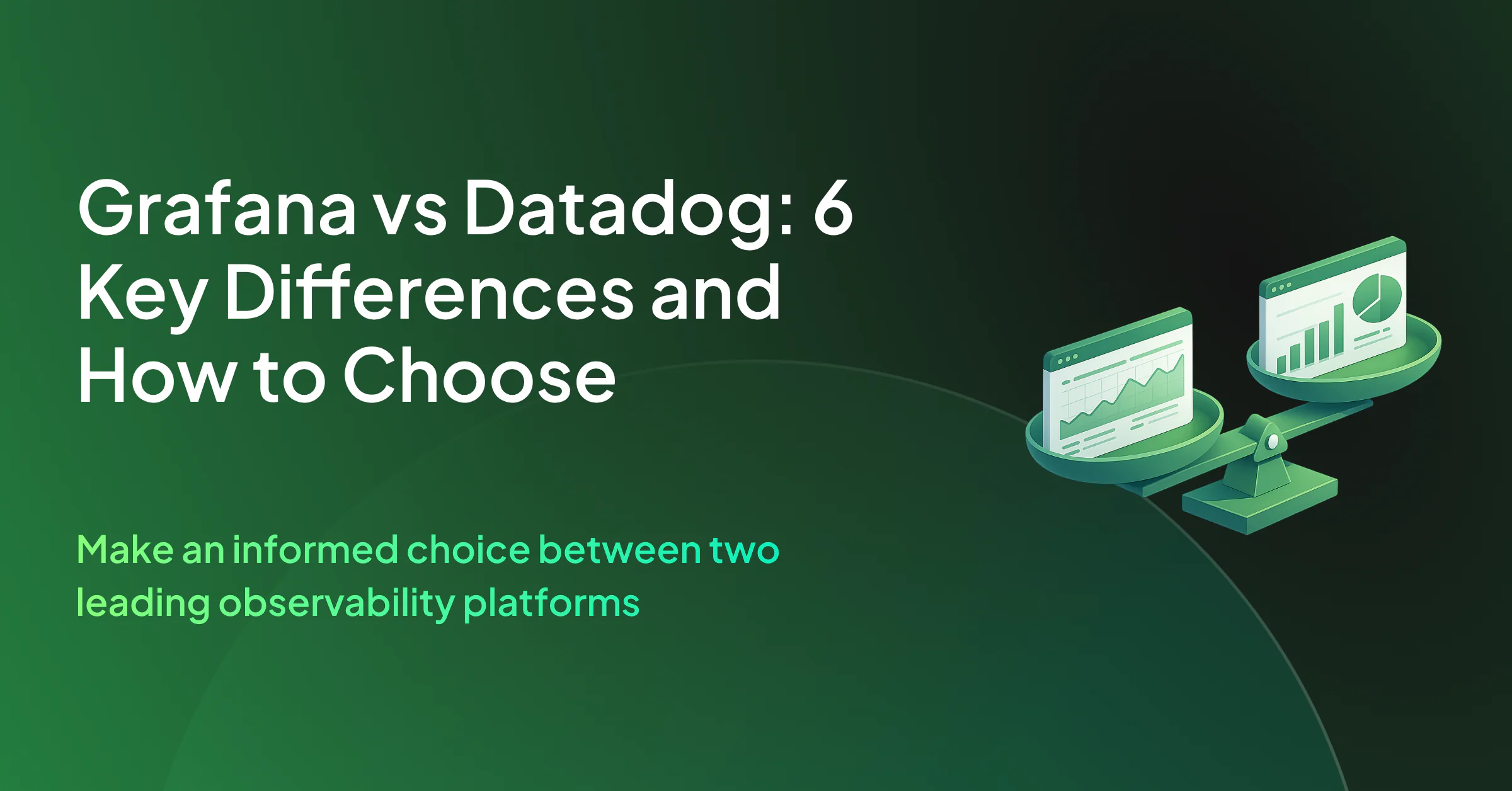 Grafana vs Datadog: 6 Key Differences and How to Choose

Make an informed choice between two leading observability platforms